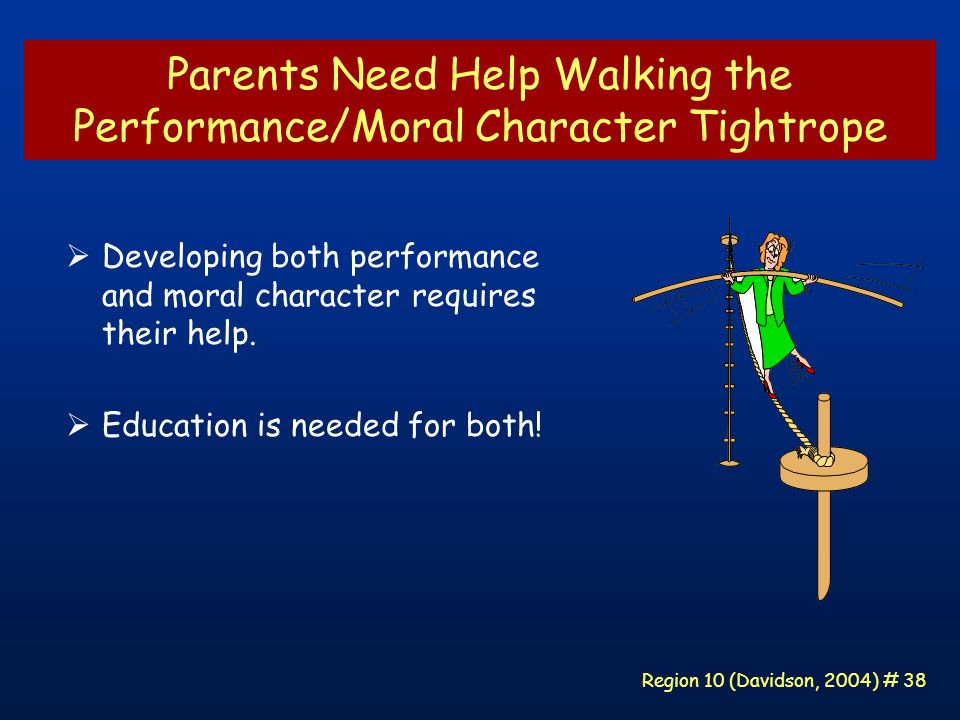 Parents Need Help Walking the Performance/Moral Character Tightrope

➢ Developing both performance and moral character requires their help.

➢ Education is needed for both!

Region 10 (Davidson, 2004) # 38